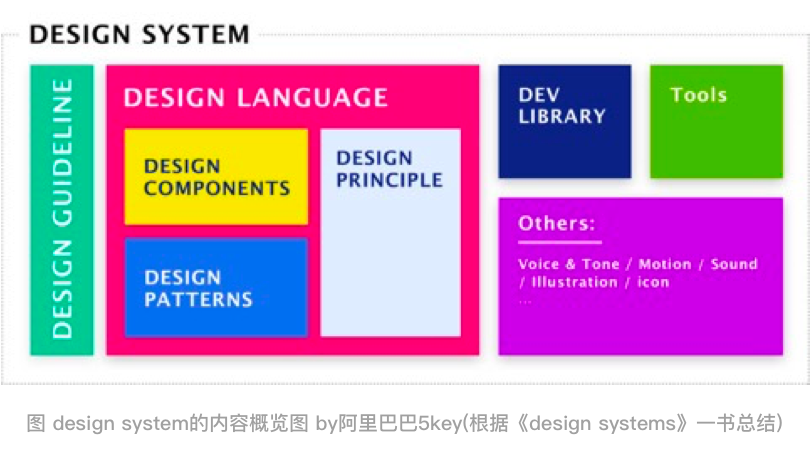 DESIGN SYSTEM

DESIGN GUIDELINE

DESIGN LANGUAGE

DESIGN COMPONENTS

DESIGN PATTERNS

DESIGN PRINCIPLE

DEV LIBRARY

Tools

Others:

Voice & Tone / Motion / Sound / Illustration / icon ...

图 design system的内容概览图 by阿里巴巴5key(根据《design systems》一书总结)